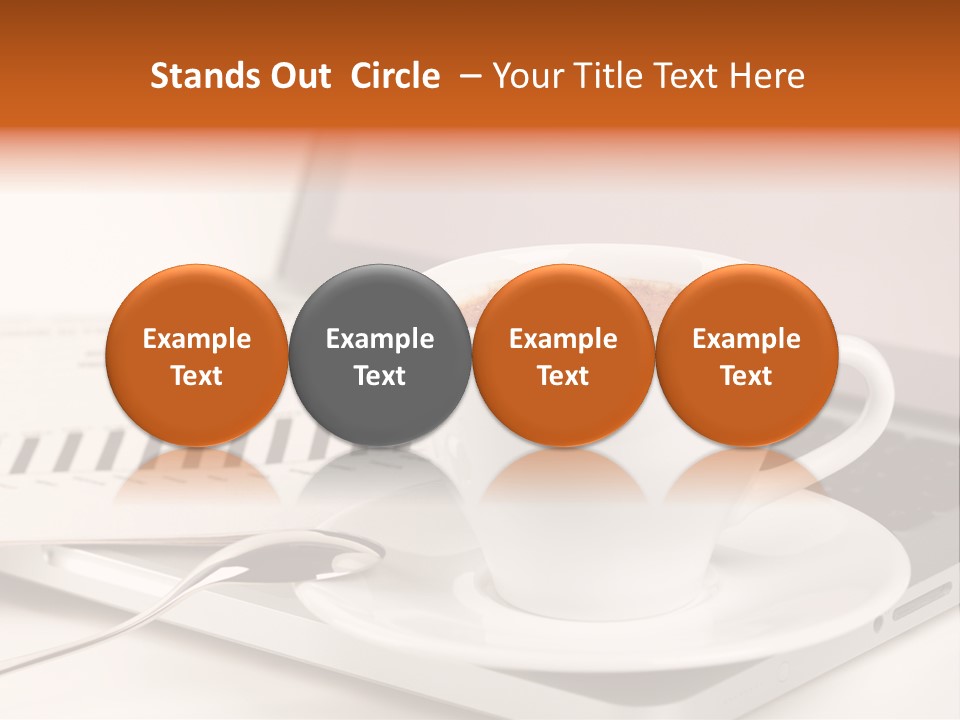 Stands Out Circle – Your Title Text Here

Example Text

Example Text

Example Text

Example Text